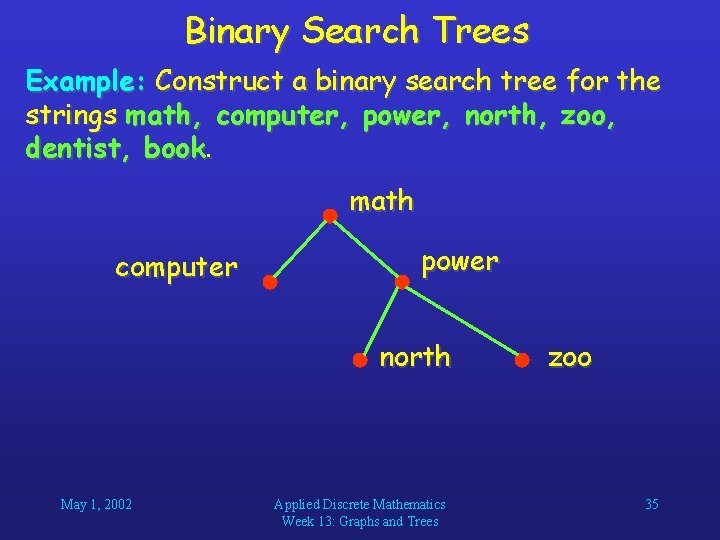 Binary Search Trees

Example: Construct a binary search tree for the strings math, computer, power, north, zoo, dentist, book.

math

computer

power

north

zoo

May 1, 2002

Applied Discrete Mathematics
Week 13: Graphs and Trees

35